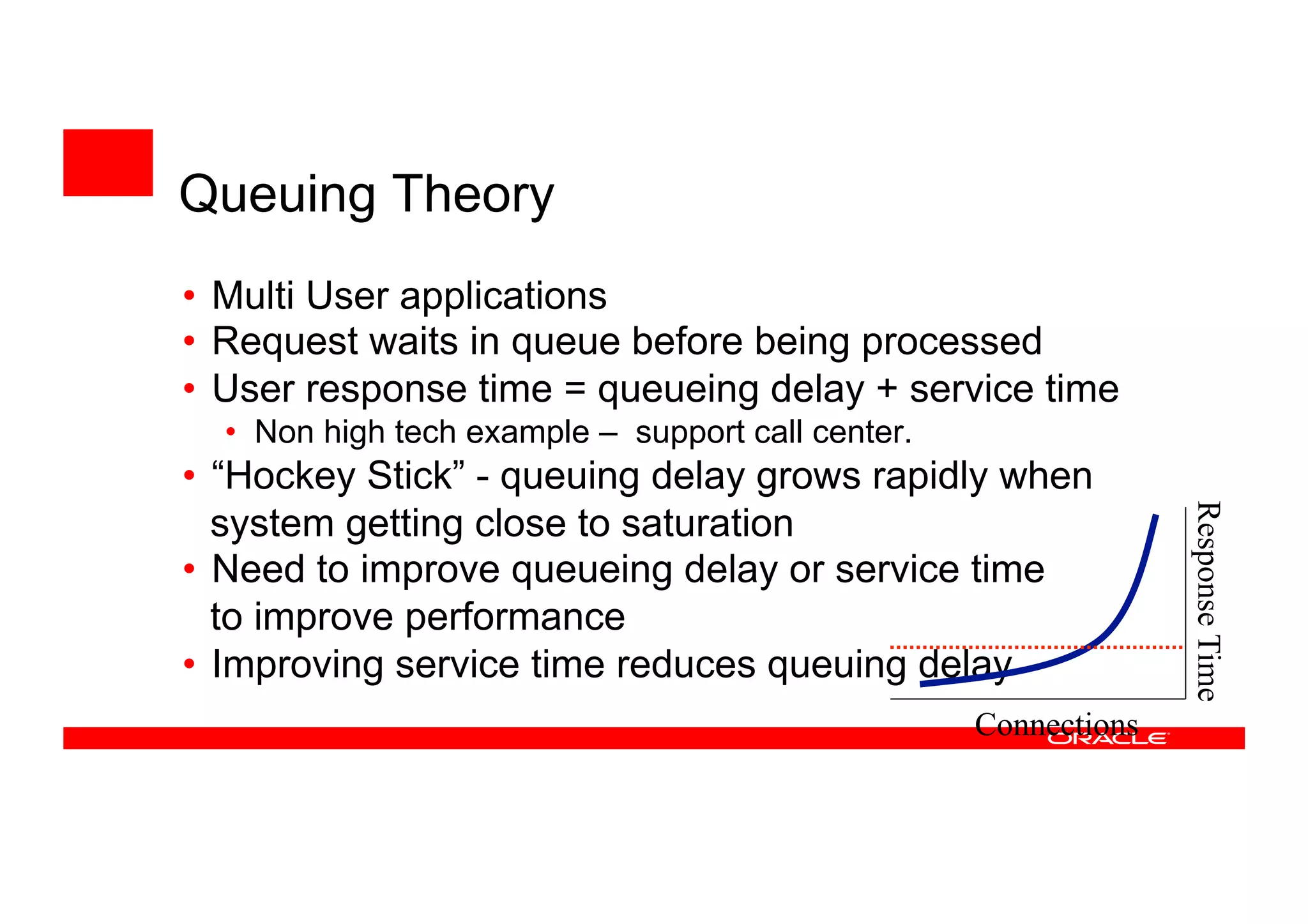 Queuing Theory

• Multi User applications
• Request waits in queue before being processed
• User response time = queueing delay + service time
 • Non high tech example – support call center.
• “Hockey Stick” - queuing delay grows rapidly when system getting close to saturation
• Need to improve queueing delay or service time to improve performance
• Improving service time reduces queuing delay

Response Time

Connections

ORACLE